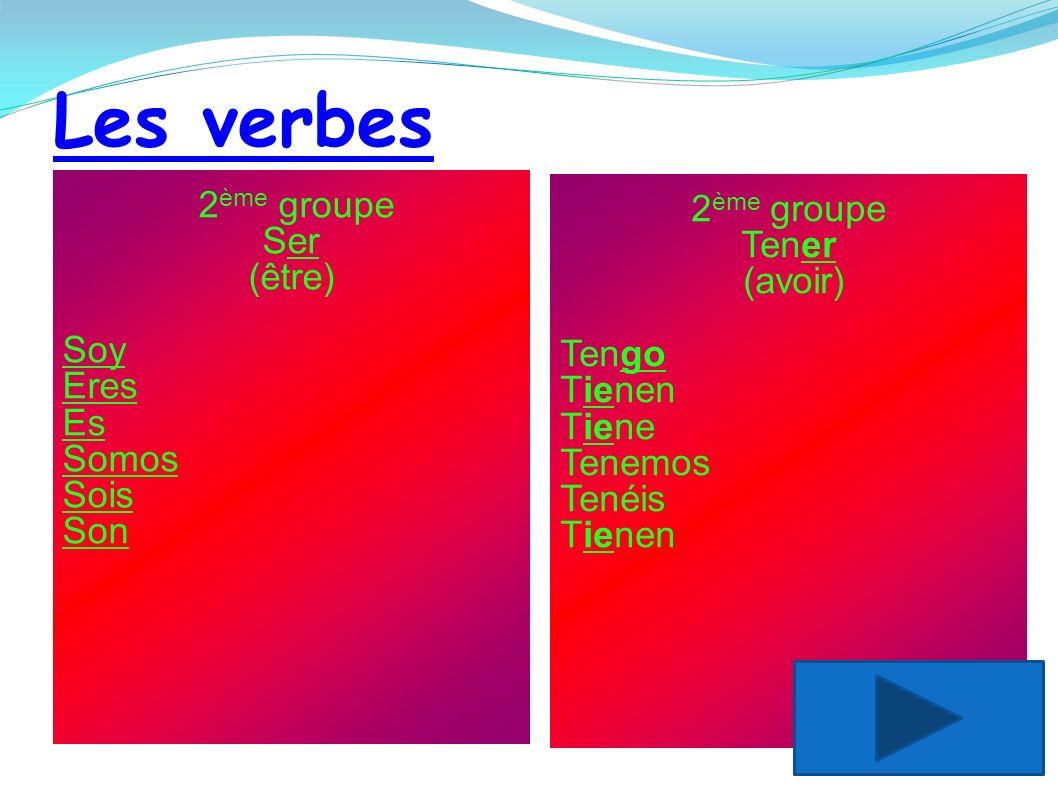 Les verbes

2ème groupe
Ser
(être)

Soy
Eres
Es
Somos
Sois
Son

2ème groupe
Tener
(avoir)

Tengo
Tienen
Tiene
Tenemos
Tenéis
Tienen